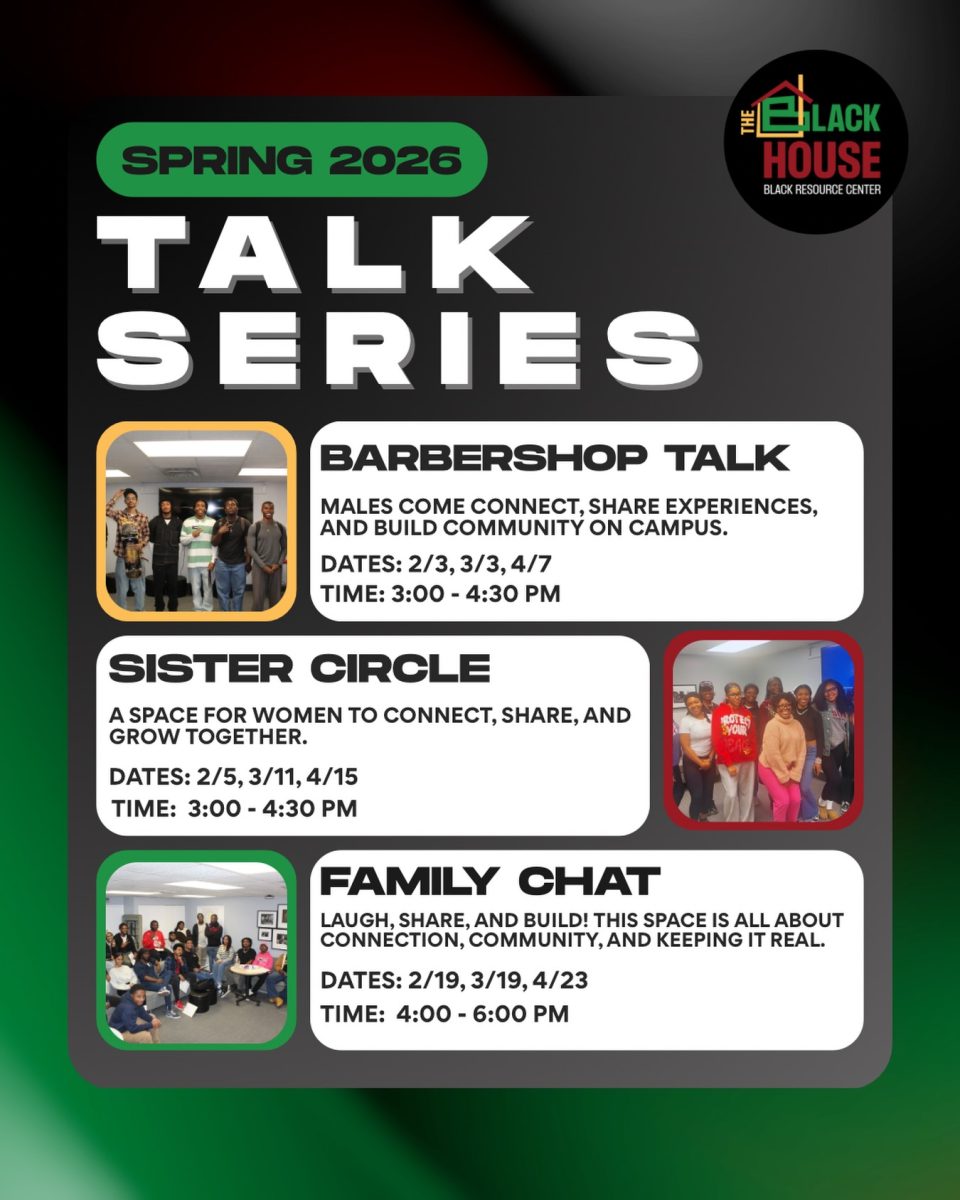 THE BLACK HOUSE
BLACK RESOURCE CENTER

SPRING 2026

TALK SERIES

BARBERSHOP TALK

MALES COME CONNECT, SHARE EXPERIENCES, AND BUILD COMMUNITY ON CAMPUS.

DATES: 2/3, 3/3, 4/7
TIME: 3:00 - 4:30 PM

SISTER CIRCLE

A SPACE FOR WOMEN TO CONNECT, SHARE, AND GROW TOGETHER.

DATES: 2/5, 3/11, 4/15
TIME: 3:00 - 4:30 PM

FAMILY CHAT

LAUGH, SHARE, AND BUILD! THIS SPACE IS ALL ABOUT CONNECTION, COMMUNITY, AND KEEPING IT REAL.

DATES: 2/19, 3/19, 4/23
TIME: 4:00 - 6:00 PM